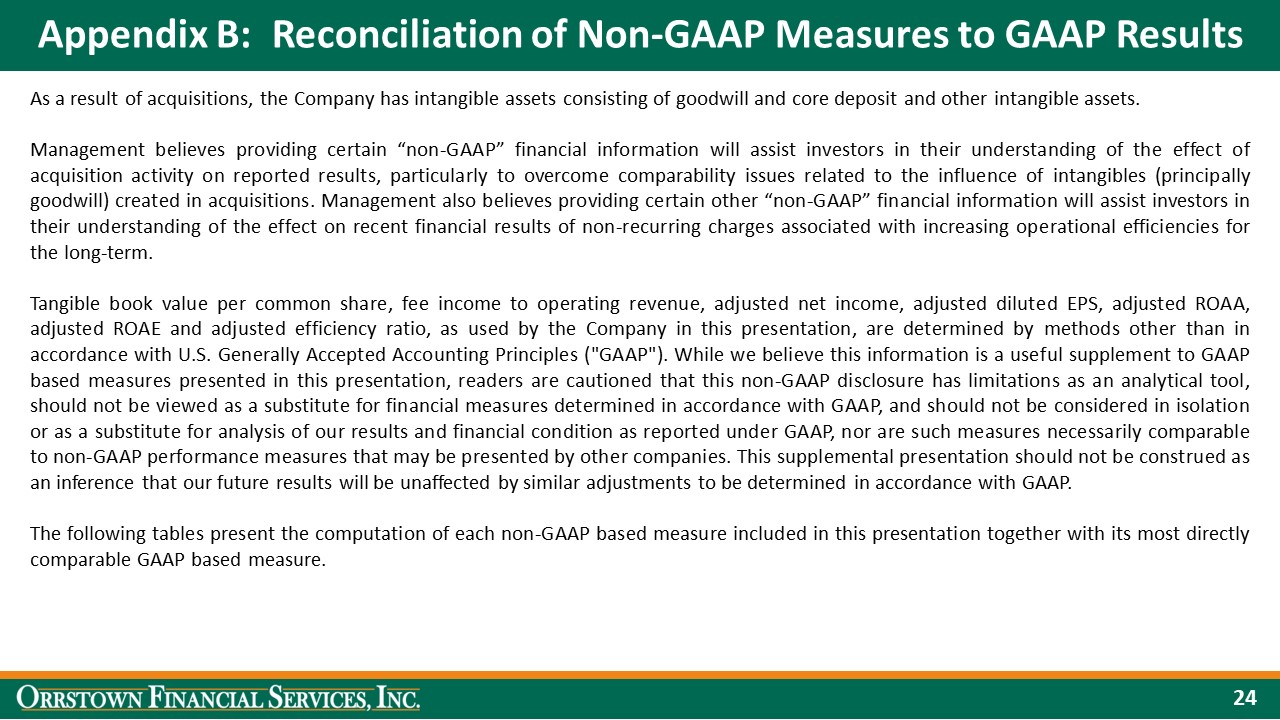 Appendix B: Reconciliation of Non-GAAP Measures to GAAP Results

As a result of acquisitions, the Company has intangible assets consisting of goodwill and core deposit and other intangible assets.

Management believes providing certain “non-GAAP” financial information will assist investors in their understanding of the effect of acquisition activity on reported results, particularly to overcome comparability issues related to the influence of intangibles (principally goodwill) created in acquisitions. Management also believes providing certain other “non-GAAP” financial information will assist investors in their understanding of the effect on recent financial results of non-recurring charges associated with increasing operational efficiencies for the long-term.

Tangible book value per common share, fee income to operating revenue, adjusted net income, adjusted diluted EPS, adjusted ROAA, adjusted ROAE and adjusted efficiency ratio, as used by the Company in this presentation, are determined by methods other than in accordance with U.S. Generally Accepted Accounting Principles ("GAAP"). While we believe this information is a useful supplement to GAAP based measures presented in this presentation, readers are cautioned that this non-GAAP disclosure has limitations as an analytical tool, should not be viewed as a substitute for financial measures determined in accordance with GAAP, and should not be considered in isolation or as a substitute for analysis of our results and financial condition as reported under GAAP, nor are such measures necessarily comparable to non-GAAP performance measures that may be presented by other companies. This supplemental presentation should not be construed as an inference that our future results will be unaffected by similar adjustments to be determined in accordance with GAAP.

The following tables present the computation of each non-GAAP based measure included in this presentation together with its most directly comparable GAAP based measure.

ORRSTOWN FINANCIAL SERVICES, INC.

24